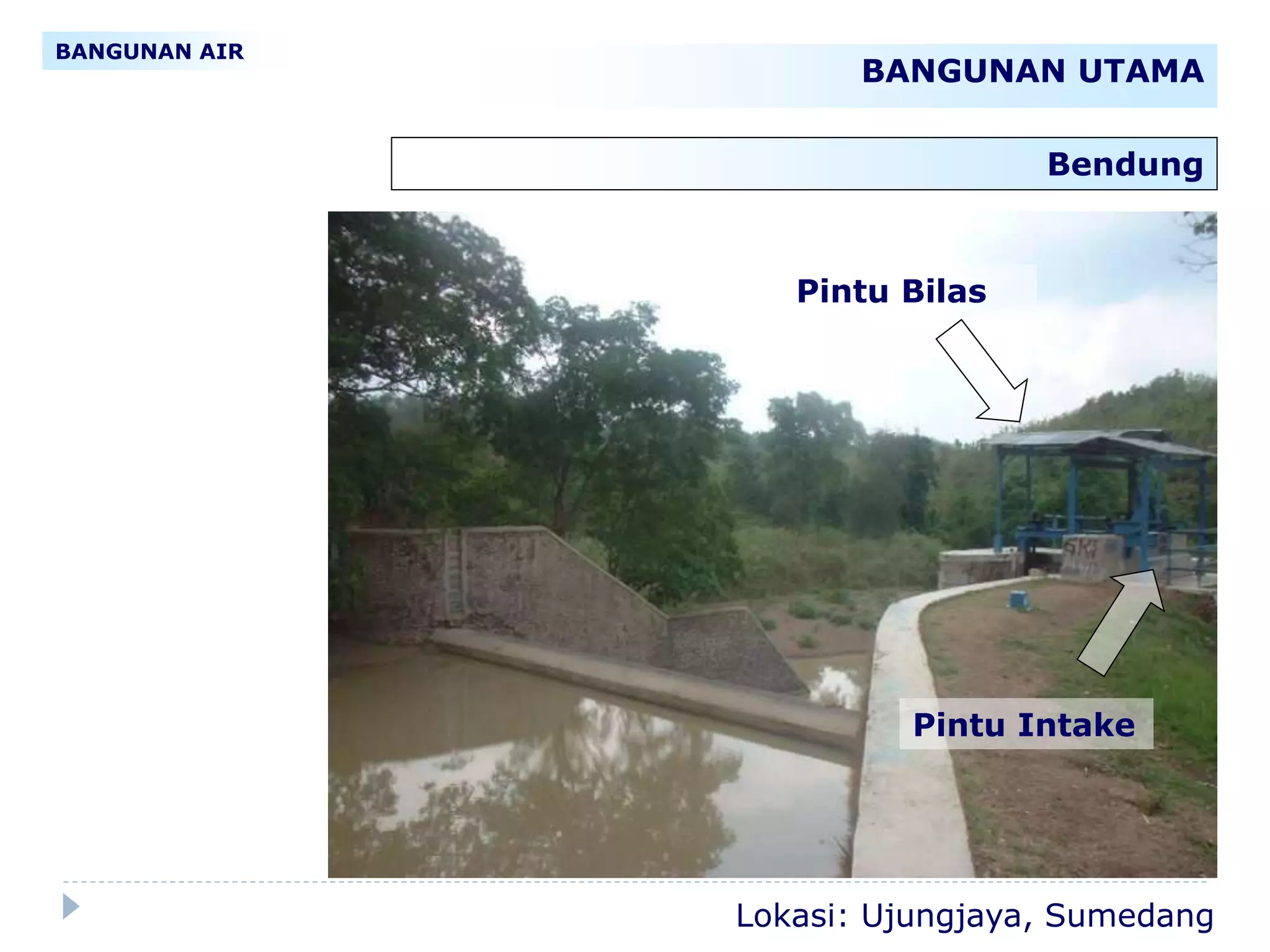 BANGUNAN AIR

BANGUNAN UTAMA

Bendung

Pintu Bilas

Pintu Intake

Lokasi: Ujungjaya, Sumedang